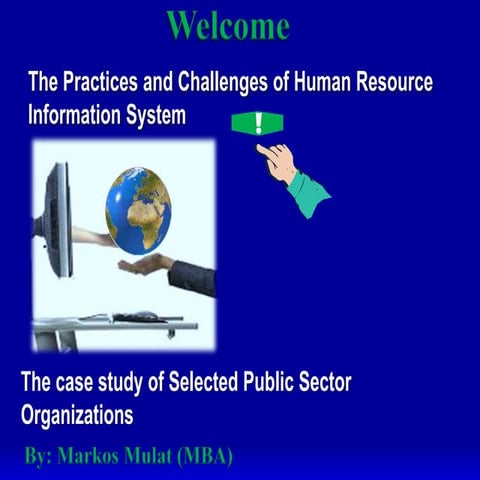 Welcome

The Practices and Challenges of Human Resource Information System

!

The case study of Selected Public Sector Organizations

By: Markos Mulat (MBA)